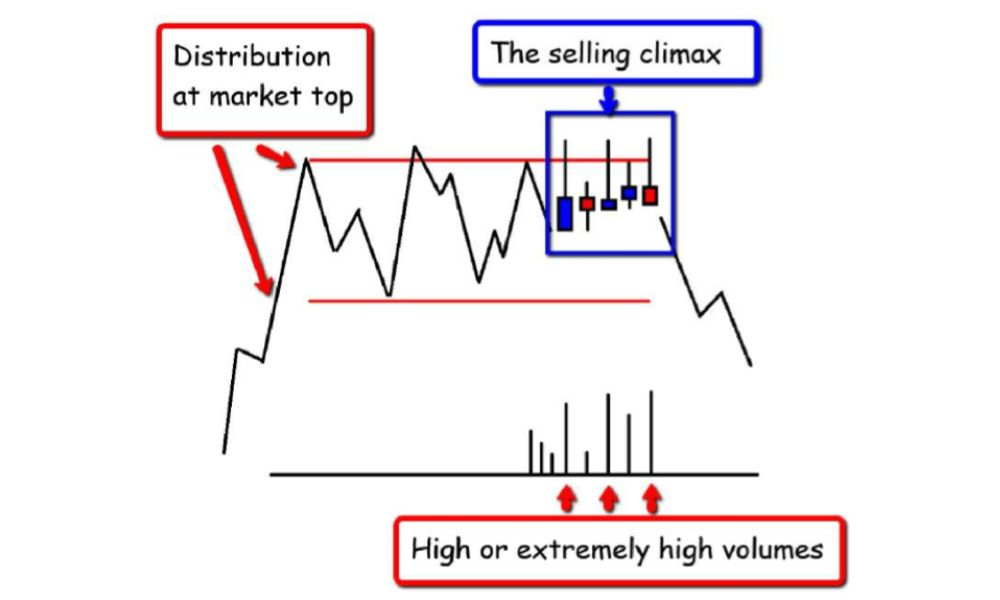 Distribution at market top

The selling climax

High or extremely high volumes